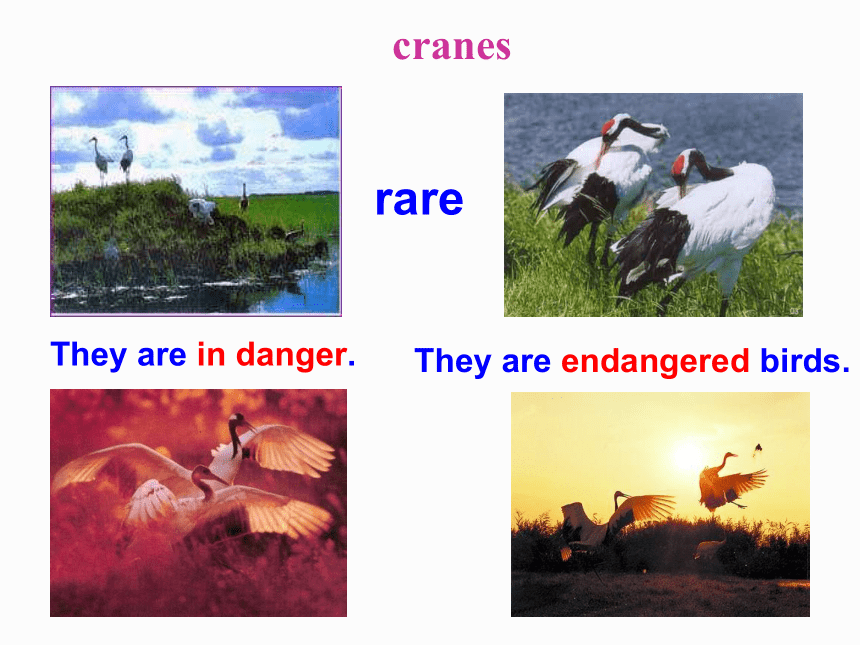 cranes

rare

They are in danger.

They are endangered birds.